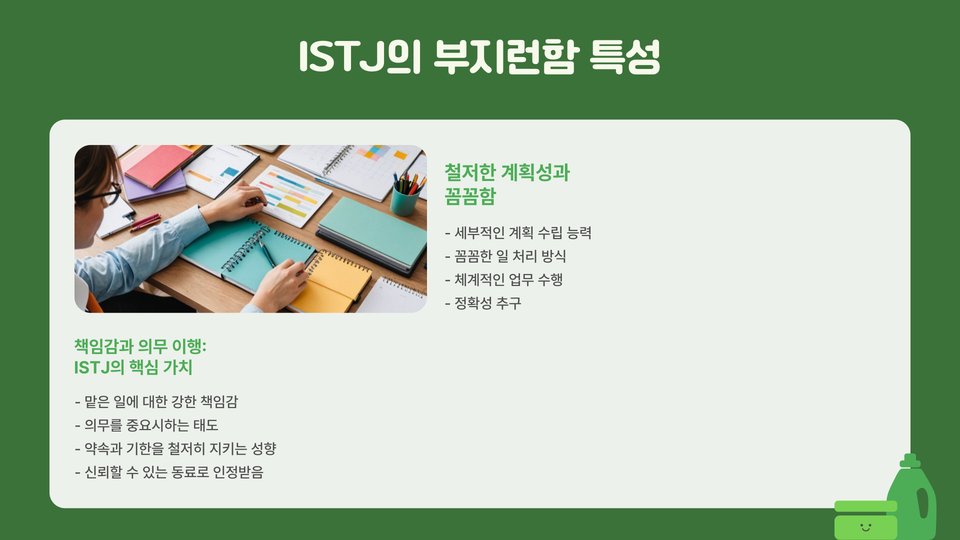 ISTJ의 부지런함 특성

철저한 계획성과 꼼꼼함

- 세부적인 계획 수립 능력
- 꼼꼼한 일 처리 방식
- 체계적인 업무 수행
- 정확성 추구

책임감과 의무 이행: ISTJ의 핵심 가치

- 맡은 일에 대한 강한 책임감
- 의무를 중요시하는 태도
- 약속과 기한을 철저히 지키는 성향
- 신뢰할 수 있는 동료로 인정받음